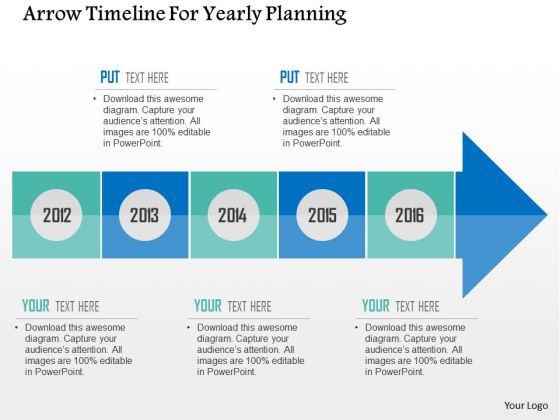 Arrow Timeline For Yearly Planning

PUT TEXT HERE

• Download this awesome diagram. Capture your audience's attention. All images are 100% editable in PowerPoint.

PUT TEXT HERE

• Download this awesome diagram. Capture your audience's attention. All images are 100% editable in PowerPoint.

2012

2013

2014

2015

2016

YOUR TEXT HERE

• Download this awesome diagram. Capture your audience's attention. All images are 100% editable in PowerPoint.

YOUR TEXT HERE

• Download this awesome diagram. Capture your audience's attention. All images are 100% editable in PowerPoint.

YOUR TEXT HERE

• Download this awesome diagram. Capture your audience's attention. All images are 100% editable in PowerPoint.

Your Logo